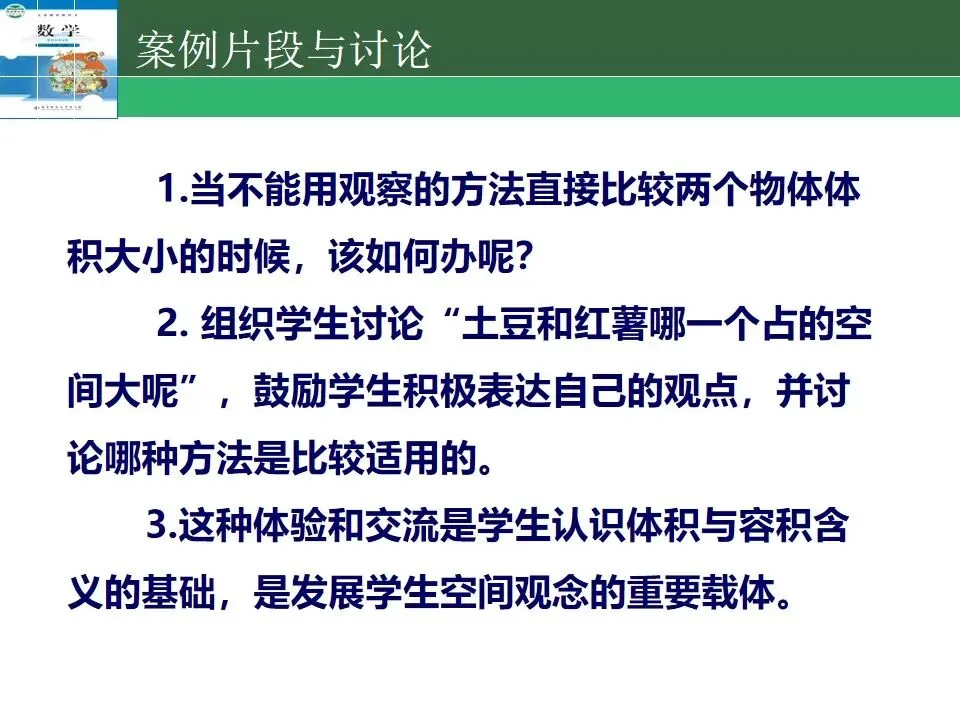 数学

案例片段与讨论

1.当不能用观察的方法直接比较两个物体体积大小的时候，该如何办呢?

2. 组织学生讨论“土豆和红薯哪一个占的空间大呢”，鼓励学生积极表达自己的观点，并讨论哪种方法是比较适用的。

3.这种体验和交流是学生认识体积与容积含义的基础，是发展学生空间观念的重要载体。